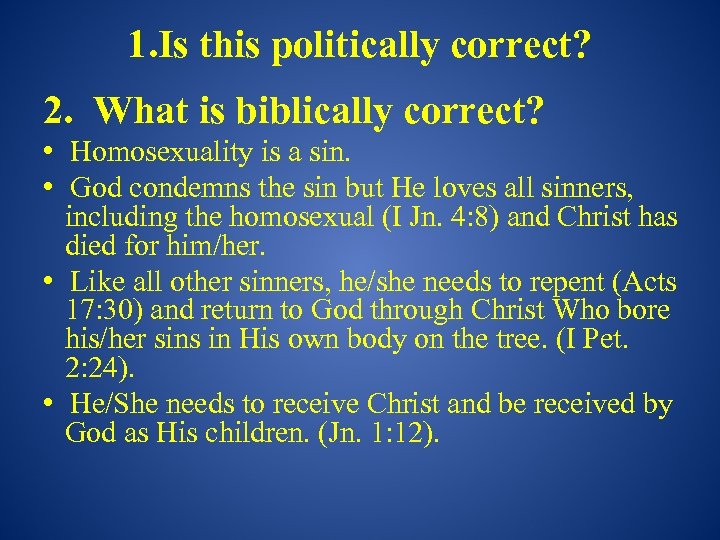 1.Is this politically correct?

2. What is biblically correct?

• Homosexuality is a sin.

• God condemns the sin but He loves all sinners, including the homosexual (I Jn. 4:8) and Christ has died for him/her.

• Like all other sinners, he/she needs to repent (Acts 17:30) and return to God through Christ Who bore his/her sins in His own body on the tree. (I Pet. 2:24).

• He/She needs to receive Christ and be received by God as His children. (Jn. 1:12).